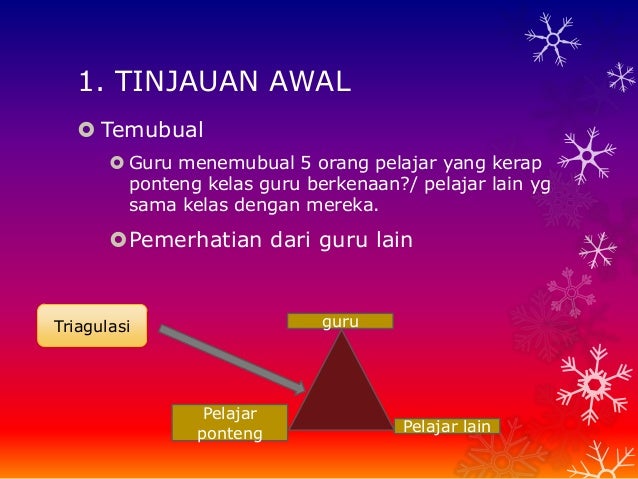 1. TINJAUAN AWAL

Temubual

Guru menemubual 5 orang pelajar yang kerap ponteng kelas guru berkenaan?/ pelajar lain yg sama kelas dengan mereka.

Pemerhatian dari guru lain

Triagulasi

guru

Pelajar ponteng

Pelajar lain